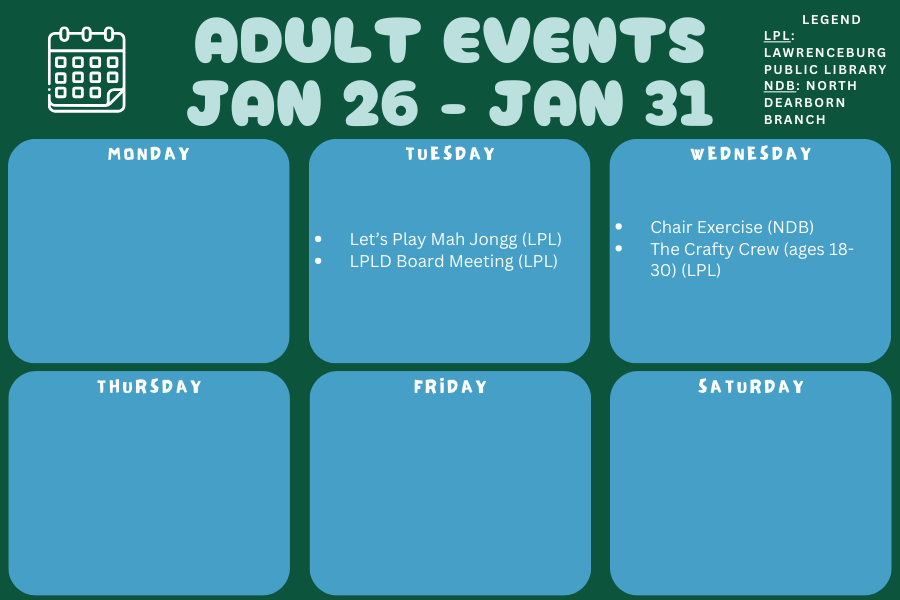 ADULT EVENTS
JAN 26 - JAN 31

LEGEND
LPL: LAWRENCEBURG PUBLIC LIBRARY
NDB: NORTH DEARBORN BRANCH

MONDAY

TUESDAY
- Let's Play Mah Jongg (LPL)
- LPLD Board Meeting (LPL)

WEDNESDAY
- Chair Exercise (NDB)
- The Crafty Crew (ages 18-30) (LPL)

THURSDAY

FRIDAY

SATURDAY